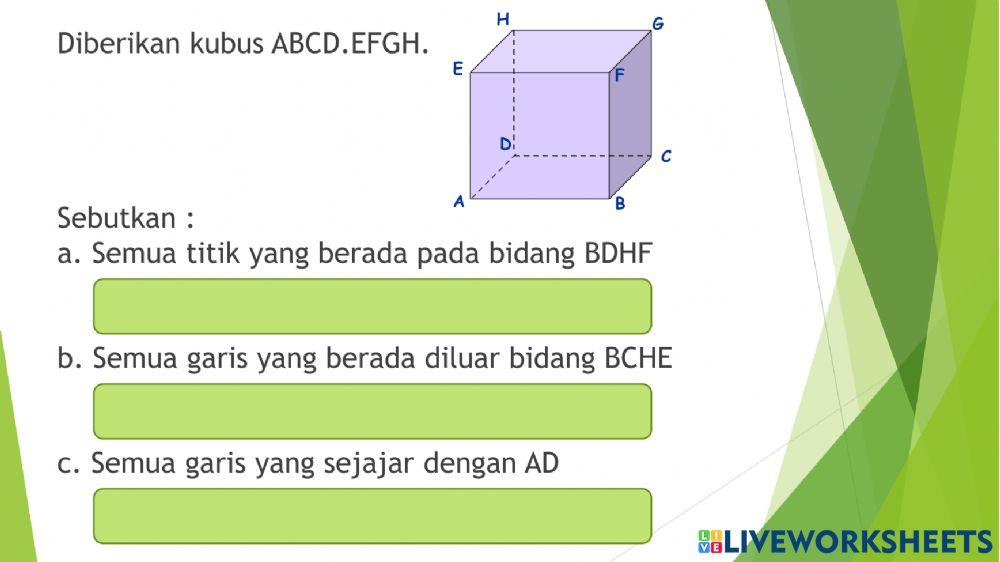 Diberikan kubus ABCD.EFGH.

H
G
E
F
D
C
A
B

Sebutkan :
a. Semua titik yang berada pada bidang BDHF

b. Semua garis yang berada diluar bidang BCHE

c. Semua garis yang sejajar dengan AD

LIVEWORKSHEETS